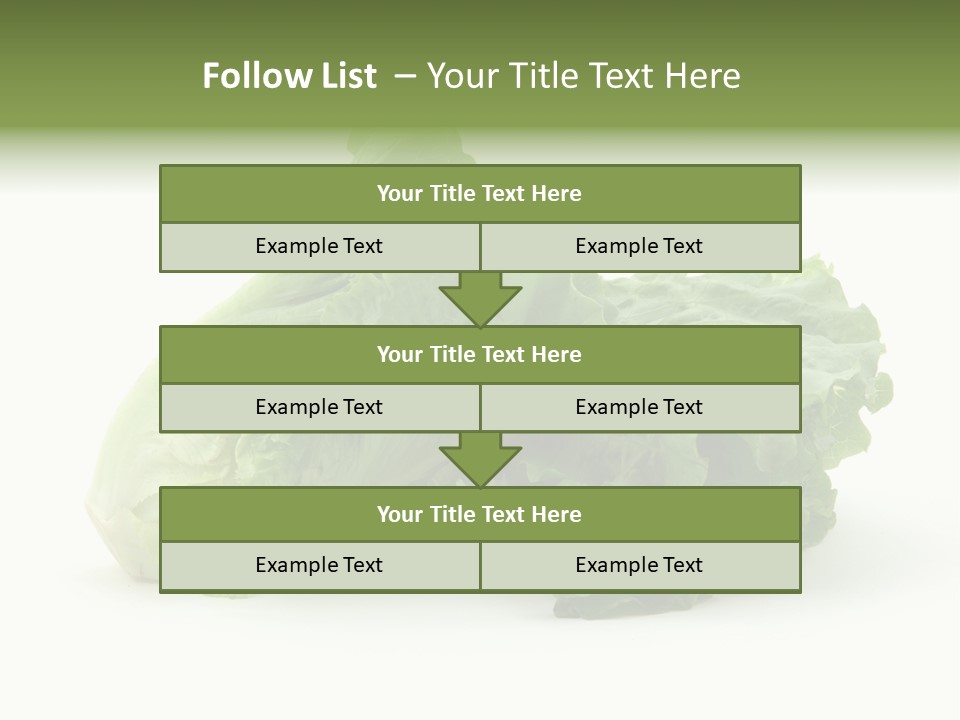 Follow List – Your Title Text Here

| Your Title Text Here | |
|---|---|
| Example Text | Example Text |

| Your Title Text Here | |
|---|---|
| Example Text | Example Text |

| Your Title Text Here | |
|---|---|
| Example Text | Example Text |